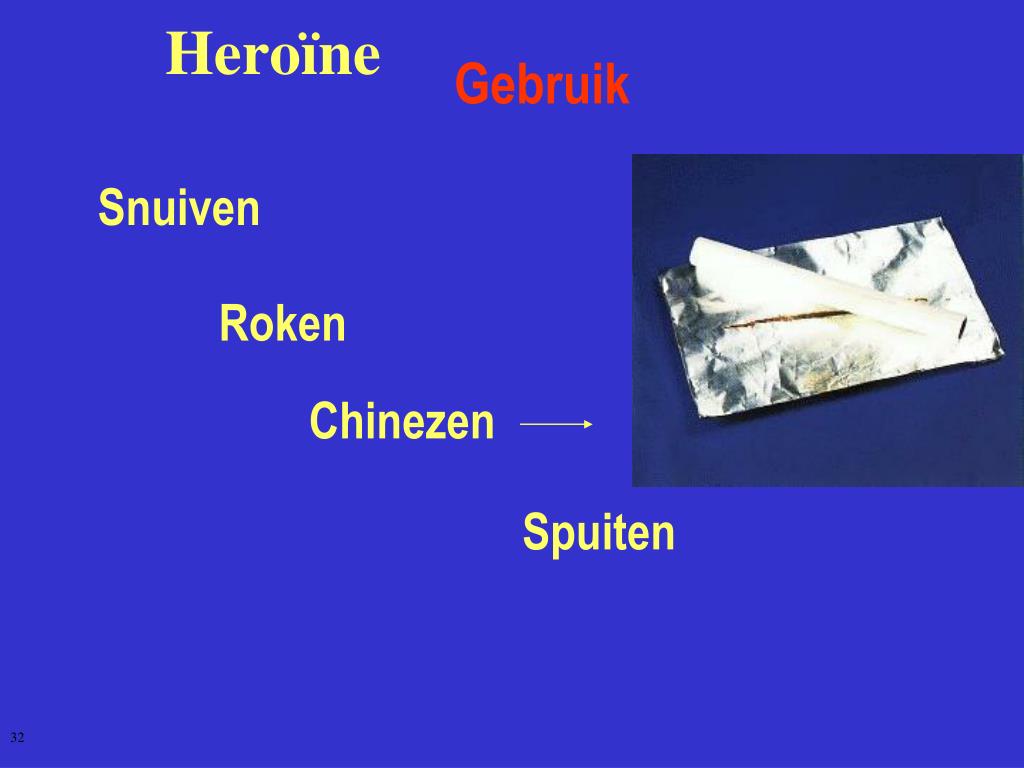 Heroïne

Gebruik

Snuiven

Roken

Chinezen

Spuiten

32